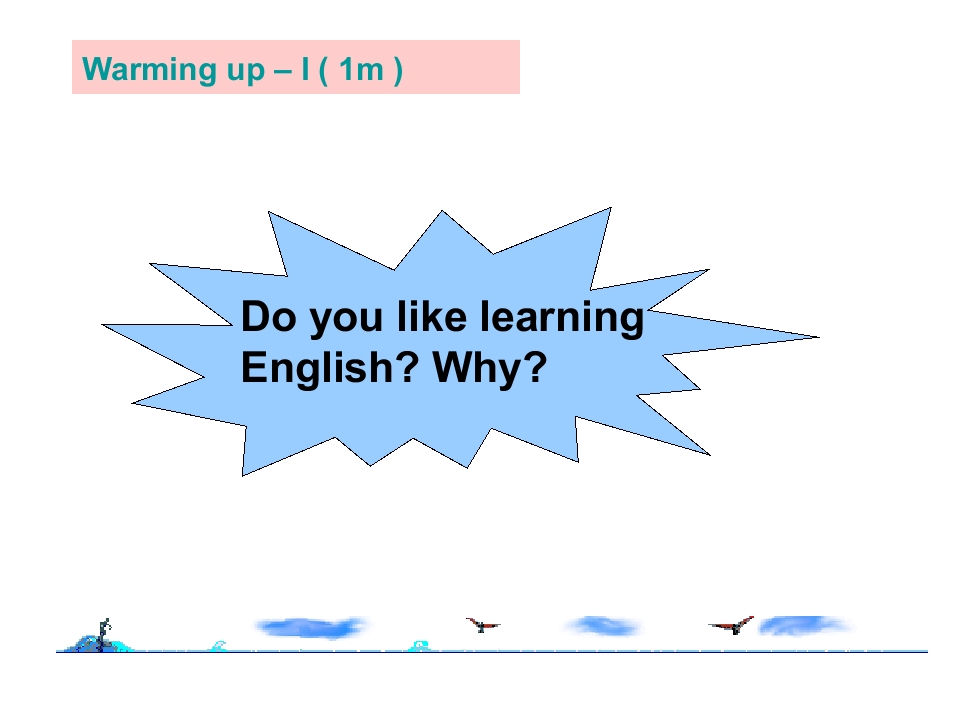 Warming up – I ( 1m )

Do you like learning English? Why?